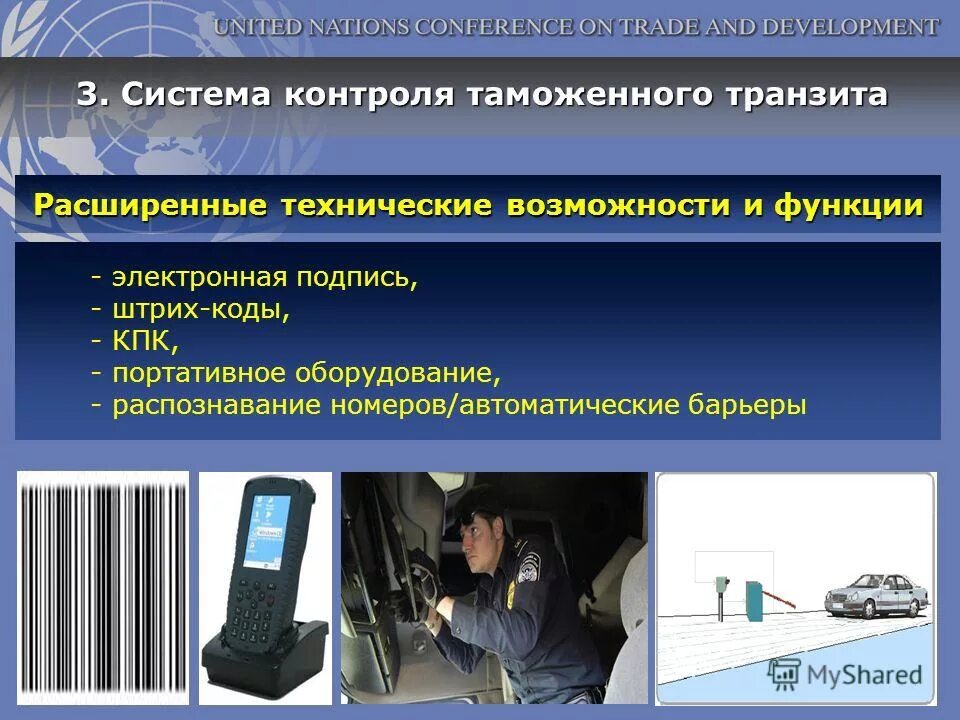 UNITED NATIONS CONFERENCE ON TRADE AND DEVELOPMENT

3. Система контроля таможенного транзита

Расширенные технические возможности и функции

- электронная подпись,
- штрих-коды,
- КПК,
- портативное оборудование,
- распознавание номеров/автоматические барьеры

MyShared